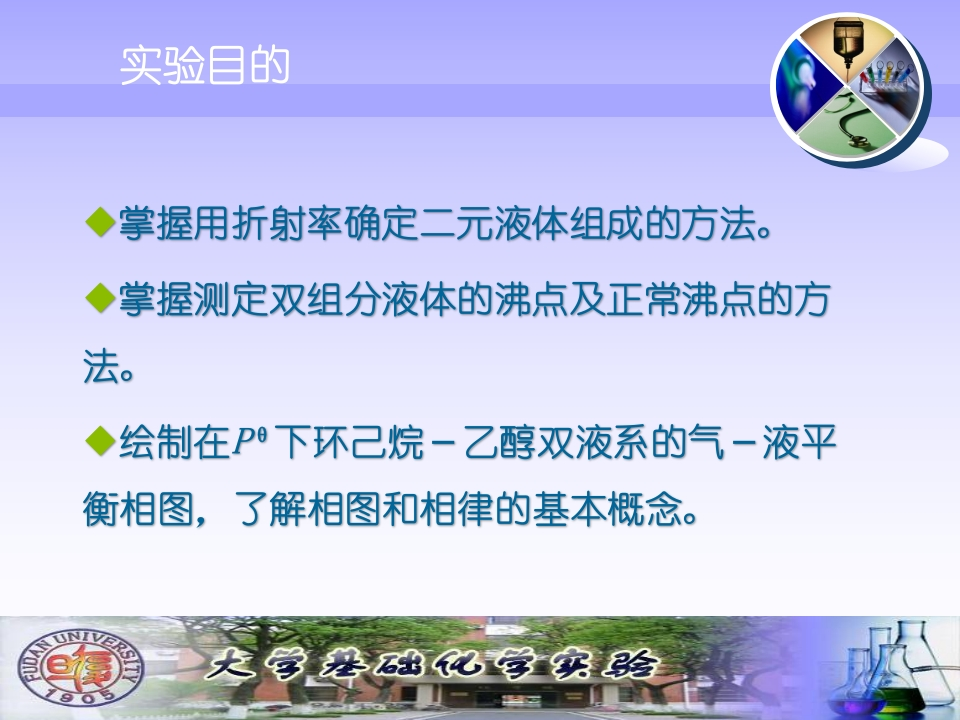 实验目的

◆掌握用折射率确定二元液体组成的方法。

◆掌握测定双组分液体的沸点及正常沸点的方法。

◆绘制在$P^{\theta}$下环己烷－乙醇双液系的气－液平衡相图，了解相图和相律的基本概念。

FUDAN UNIVERSITY 1905

大学基础化学实验